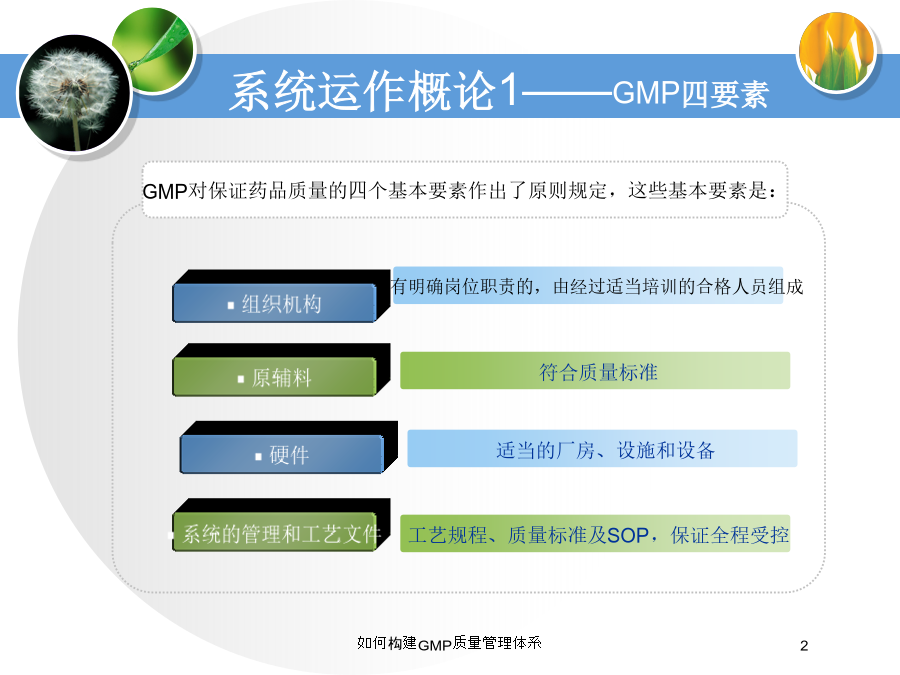 系统运作概论1——GMP四要素

GMP对保证药品质量的四个基本要素作出了原则规定，这些基本要素是：

▪ 组织机构

有明确岗位职责的，由经过适当培训的合格人员组成

▪ 原辅料

符合质量标准

▪ 硬件

适当的厂房、设施和设备

▪ 系统的管理和工艺文件

工艺规程、质量标准及SOP，保证全程受控

如何构建GMP质量管理体系

2